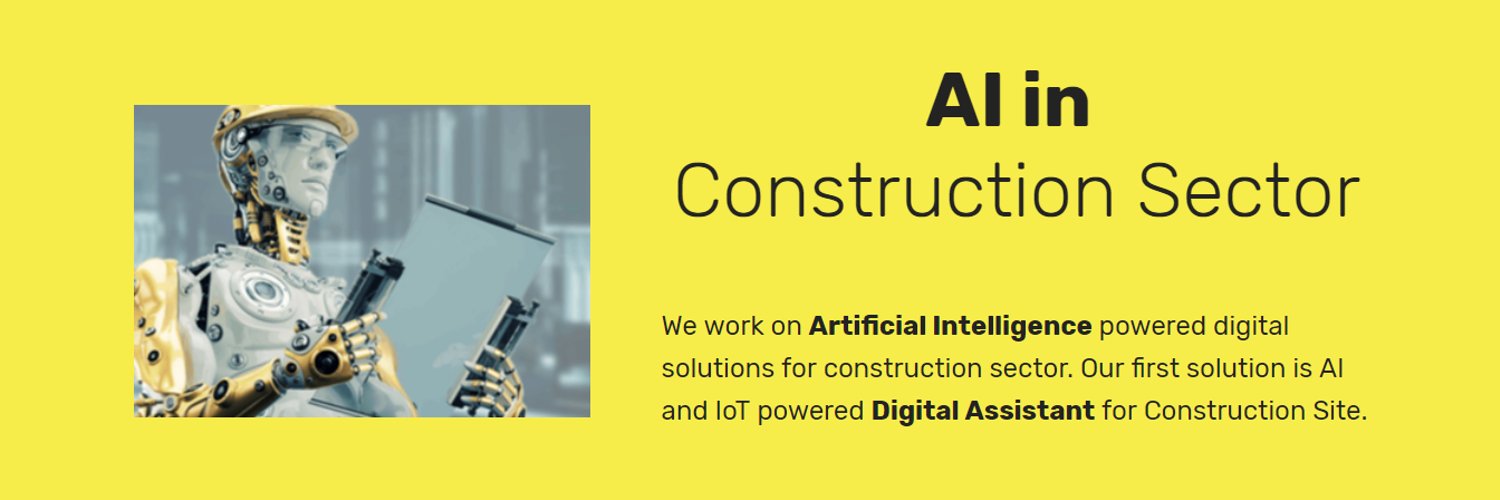 AI in
Construction Sector

We work on Artificial Intelligence powered digital solutions for construction sector. Our first solution is AI and IoT powered Digital Assistant for Construction Site.